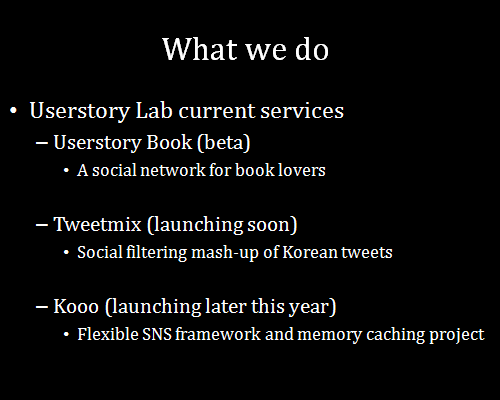 What we do

• Userstory Lab current services
– Userstory Book (beta)
• A social network for book lovers

– Tweetmix (launching soon)
• Social filtering mash-up of Korean tweets

– Kooo (launching later this year)
• Flexible SNS framework and memory caching project